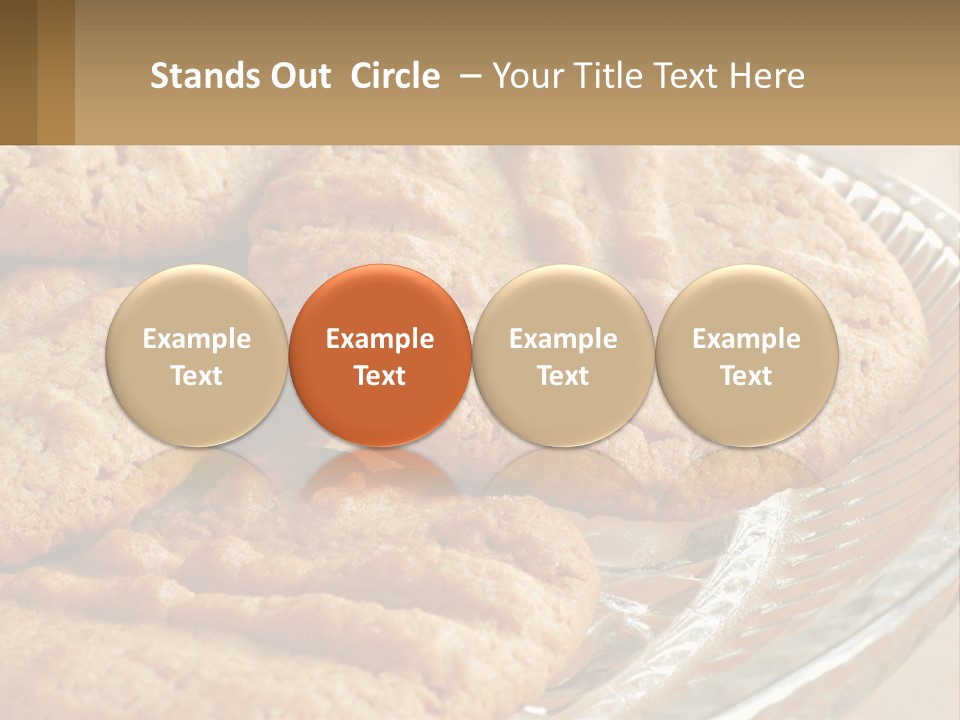 Stands Out Circle – Your Title Text Here

Example Text

Example Text

Example Text

Example Text